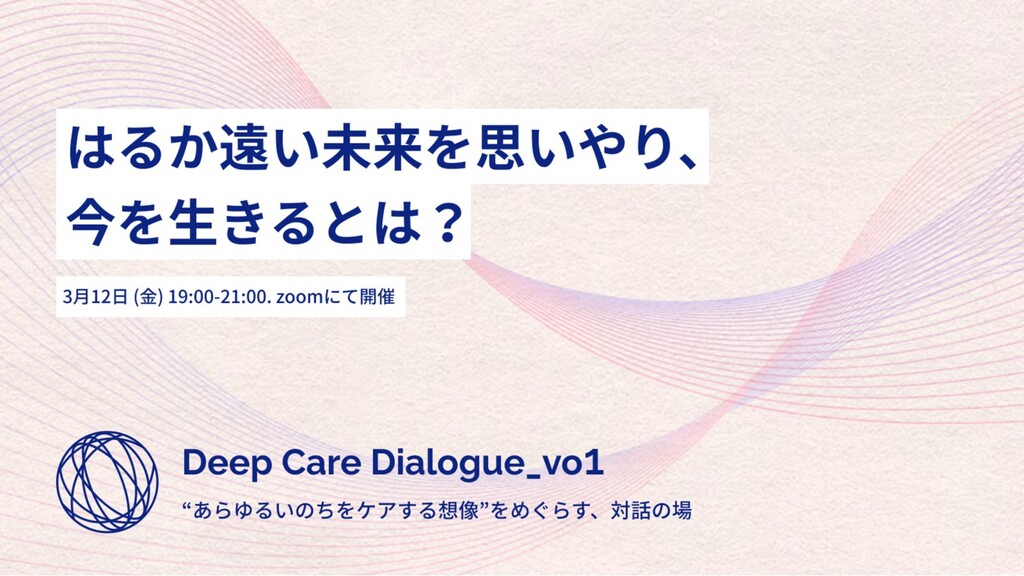 はるか遠い未来を思いやり、
今を生きるとは？

3月12日 (金) 19:00-21:00. zoomにて開催

Deep Care Dialogue_vo1

“あらゆるいのちをケアする想像”をめぐらす、対話の場